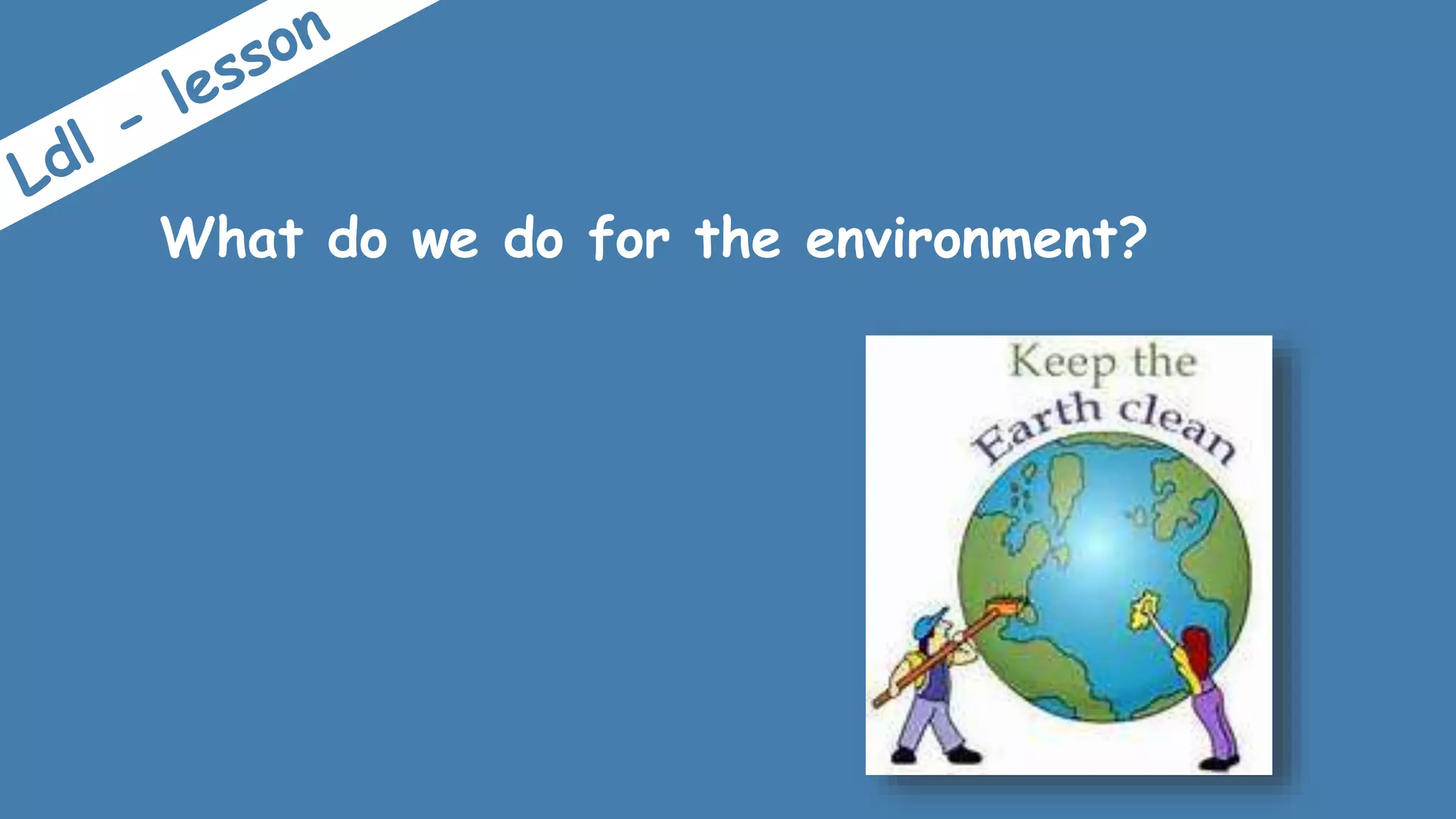 Ldl - lesson

What do we do for the environment?

Keep the Earth clean